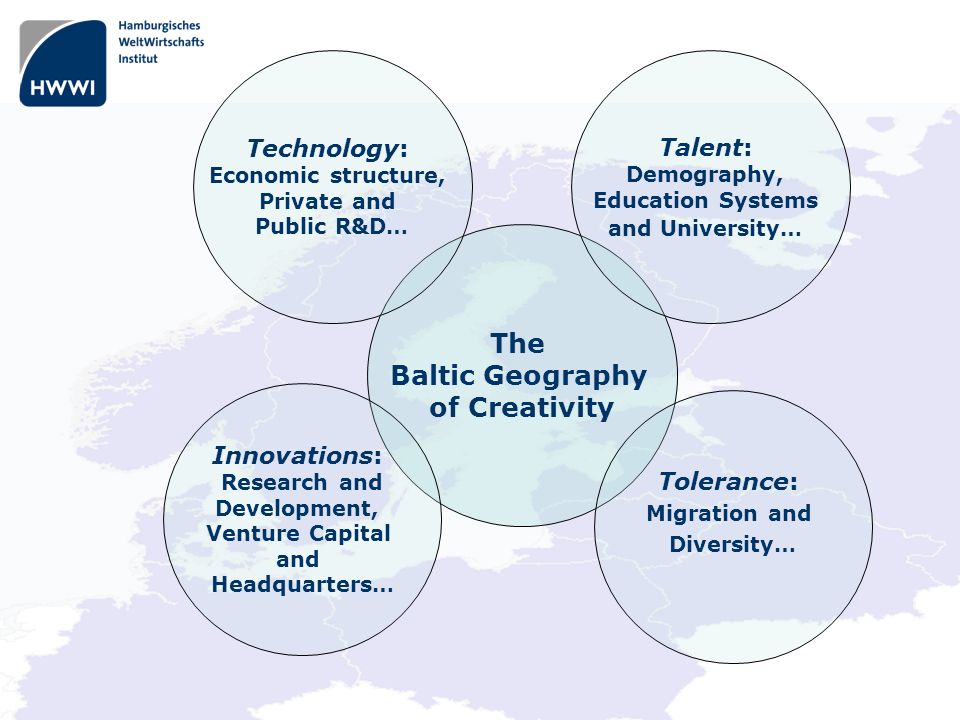 HWWI

Hamburgisches WeltWirtschafts Institut

Technology: Economic structure, Private and Public R&D…

Talent: Demography, Education Systems and University…

The Baltic Geography of Creativity

Innovations: Research and Development, Venture Capital and Headquarters…

Tolerance: Migration and Diversity…